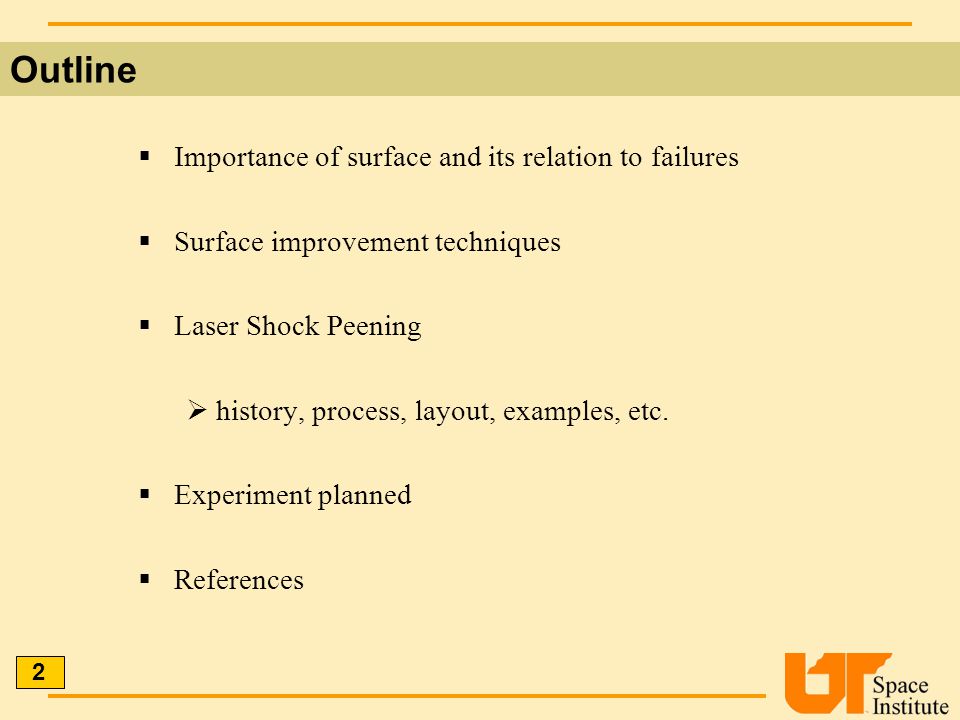 Outline

▪ Importance of surface and its relation to failures

▪ Surface improvement techniques

▪ Laser Shock Peening

➢ history, process, layout, examples, etc.

▪ Experiment planned

▪ References

2

UT Space Institute